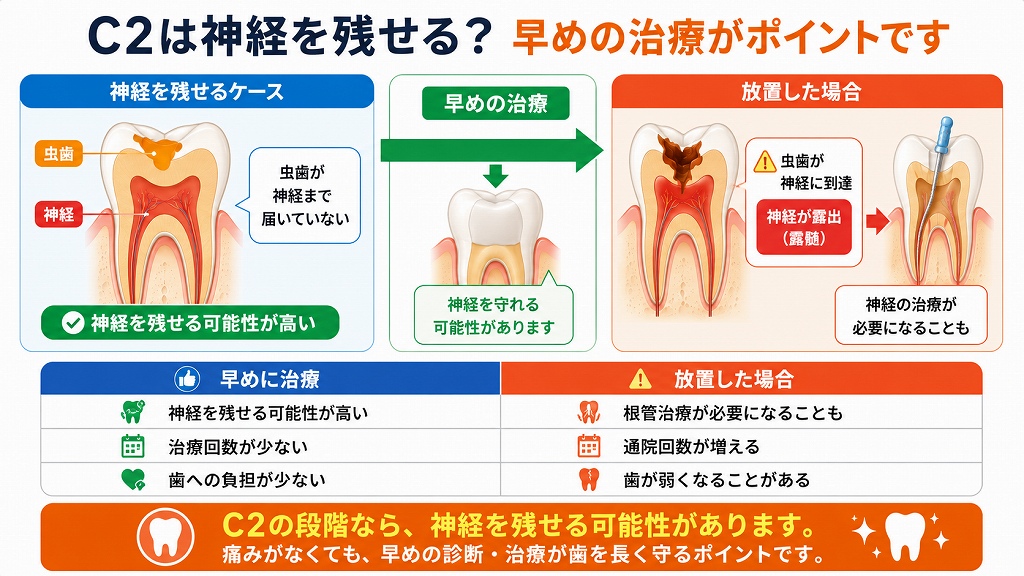 C2は神経を残せる？ 早めの治療がポイントです

神経を残せるケース

虫歯

神経

虫歯が神経まで届いていない

神経を残せる可能性が高い

早めの治療

神経を守れる可能性があります

放置した場合

虫歯が神経に到達

神経が露出（露髄）

神経の治療が必要になることも

| 早めに治療 | 放置した場合 |
|---|---|
| 神経を残せる可能性が高い | 根管治療が必要になることも |
| 治療回数が少ない | 通院回数が増える |
| 歯への負担が少ない | 歯が弱くなることがある |

C2の段階なら、神経を残せる可能性があります。
痛みがなくても、早めの診断・治療が歯を長く守るポイントです。